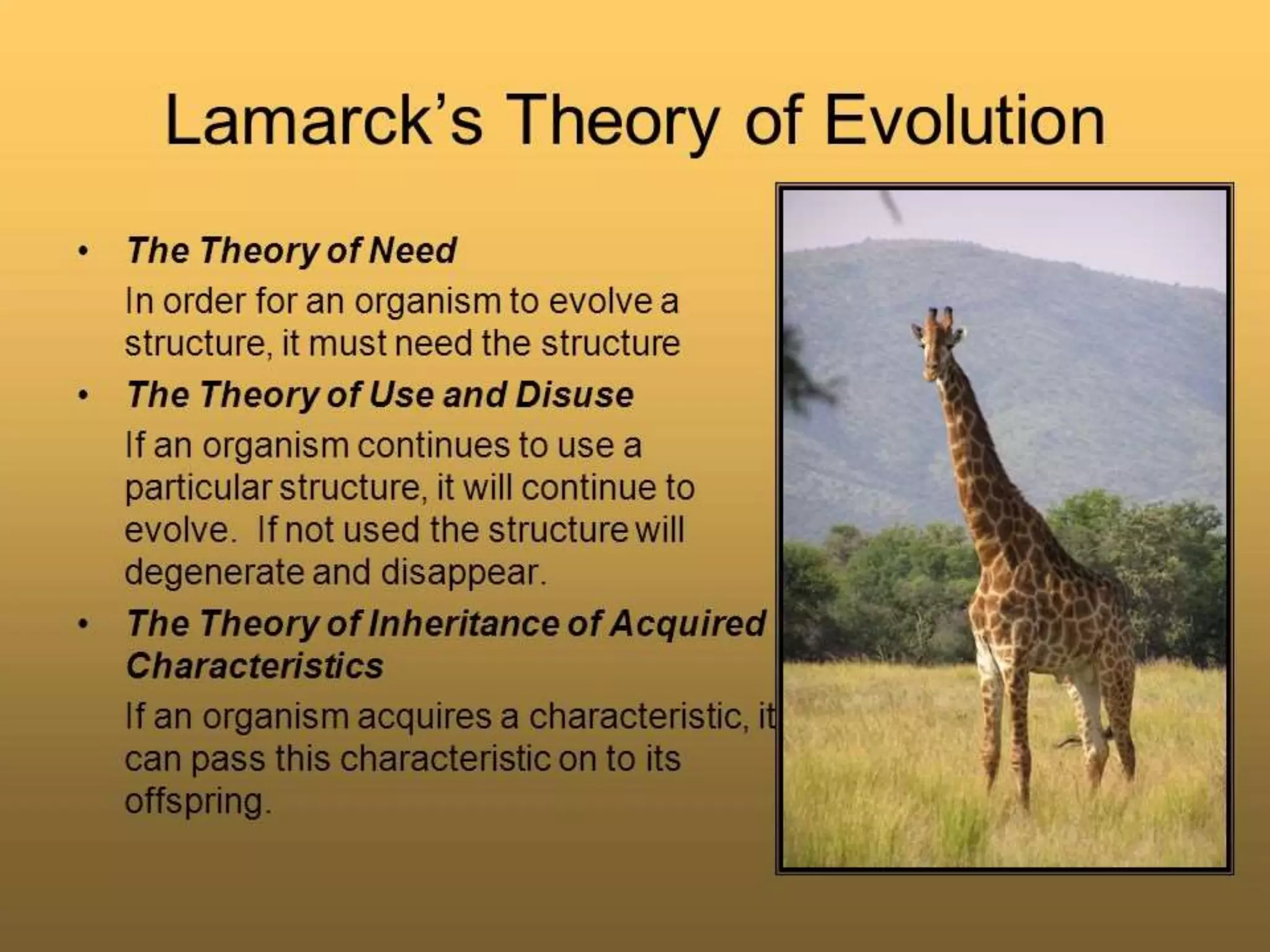 Lamarck's Theory of Evolution

• The Theory of Need

In order for an organism to evolve a structure, it must need the structure

• The Theory of Use and Disuse

If an organism continues to use a particular structure, it will continue to evolve. If not used the structure will degenerate and disappear.

• The Theory of Inheritance of Acquired Characteristics

If an organism acquires a characteristic, it can pass this characteristic on to its offspring.